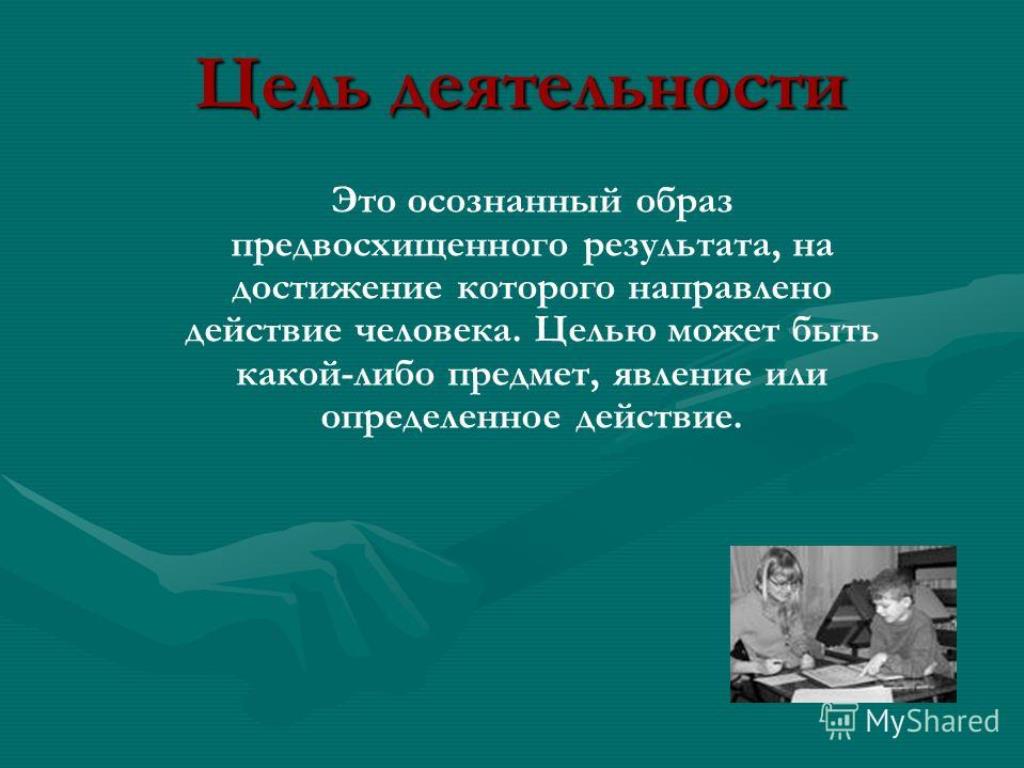 Цель деятельности

Это осознанный образ предвосхищенного результата, на достижение которого направлено действие человека. Целью может быть какой-либо предмет, явление или определенное действие.

MyShared